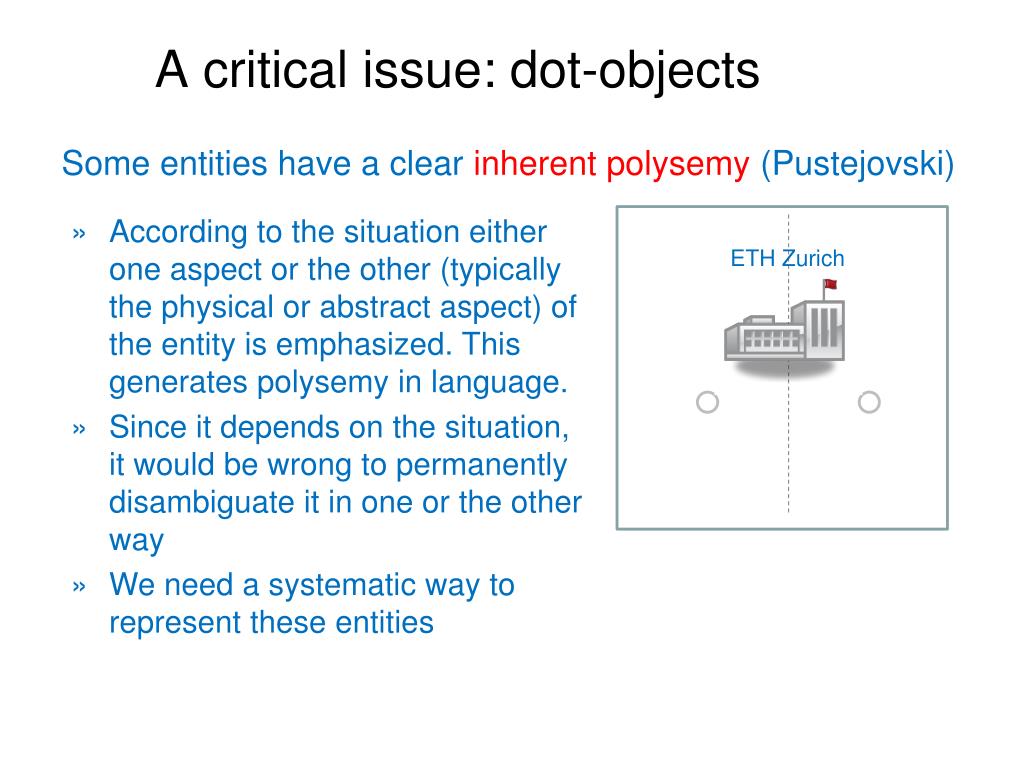 A critical issue: dot-objects

Some entities have a clear inherent polysemy (Pustejovski)

» According to the situation either one aspect or the other (typically the physical or abstract aspect) of the entity is emphasized. This generates polysemy in language.
» Since it depends on the situation, it would be wrong to permanently disambiguate it in one or the other way
» We need a systematic way to represent these entities

ETH Zurich